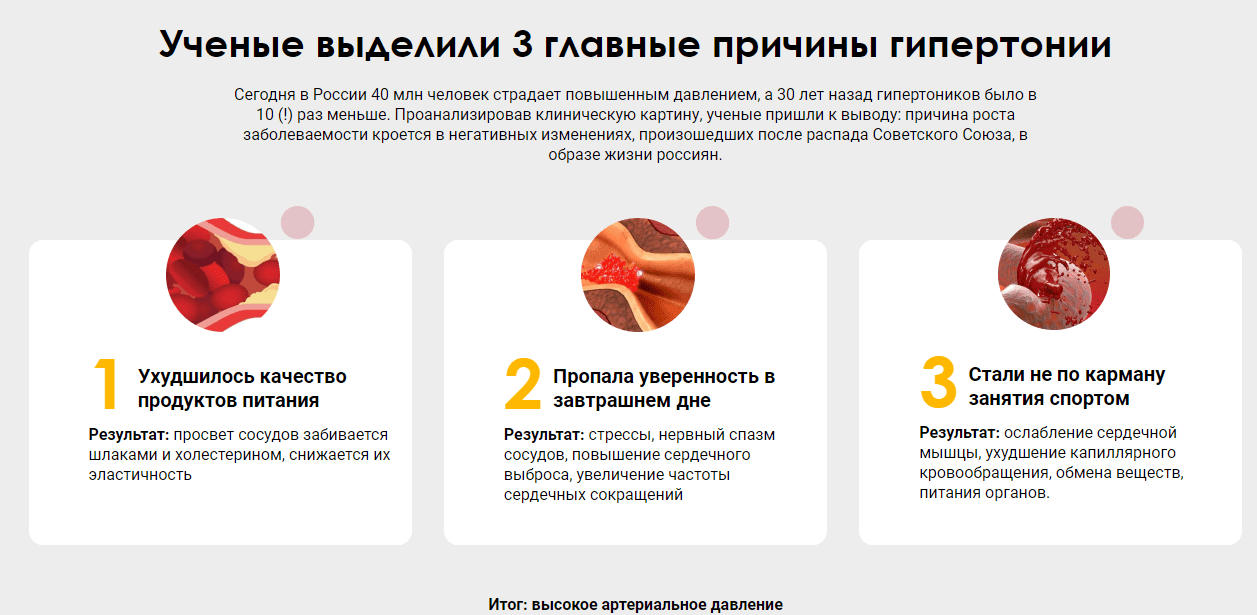 Ученые выделили 3 главные причины гипертонии

Сегодня в России 40 млн человек страдает повышенным давлением, а 30 лет назад гипертоников было в 10 (!) раз меньше. Проанализировав клиническую картину, ученые пришли к выводу: причина роста заболеваемости кроется в негативных изменениях, произошедших после распада Советского Союза, в образе жизни россиян.

1 Ухудшилось качество продуктов питания

Результат: просвет сосудов забивается шлаками и холестерином, снижается их эластичность

2 Пропала уверенность в завтрашнем дне

Результат: стрессы, нервный спазм сосудов, повышение сердечного выброса, увеличение частоты сердечных сокращений

3 Стали не по карману занятия спортом

Результат: ослабление сердечной мышцы, ухудшение капиллярного кровообращения, обмена веществ, питания органов.

Итог: высокое артериальное давление